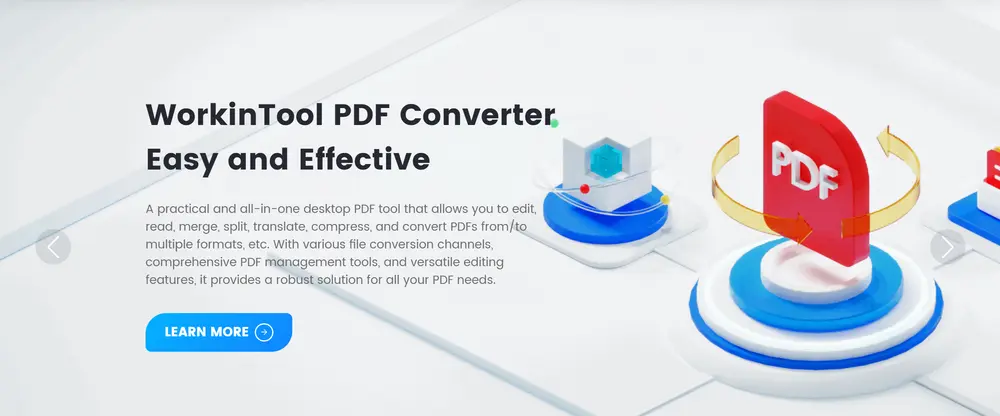 WorkinTool PDF Converter
Easy and Effective

A practical and all-in-one desktop PDF tool that allows you to edit, read, merge, split, translate, compress, and convert PDFs from/to multiple formats, etc. With various file conversion channels, comprehensive PDF management tools, and versatile editing features, it provides a robust solution for all your PDF needs.

LEARN MORE

PDF